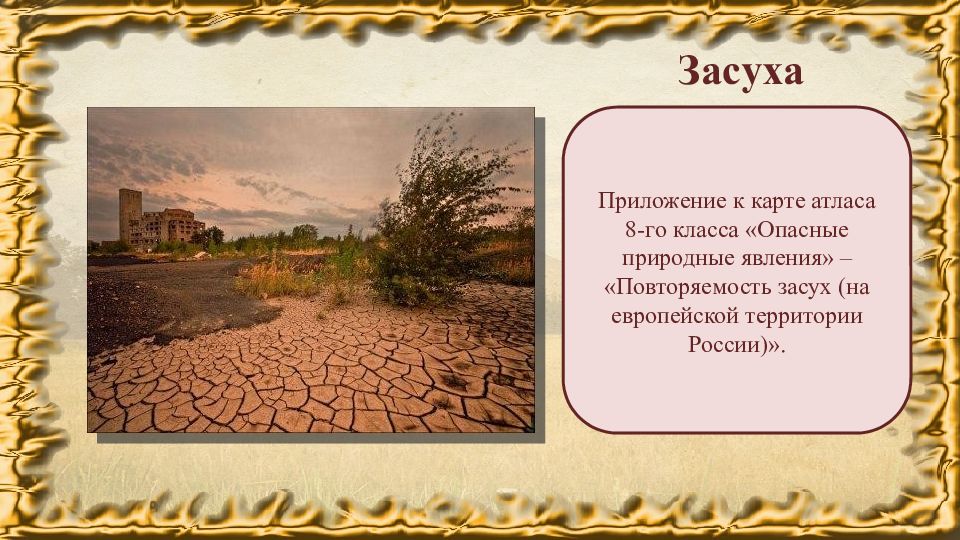 Засуха

Приложение к карте атласа 8-го класса «Опасные природные явления» – «Повторяемость засух (на европейской территории России)».